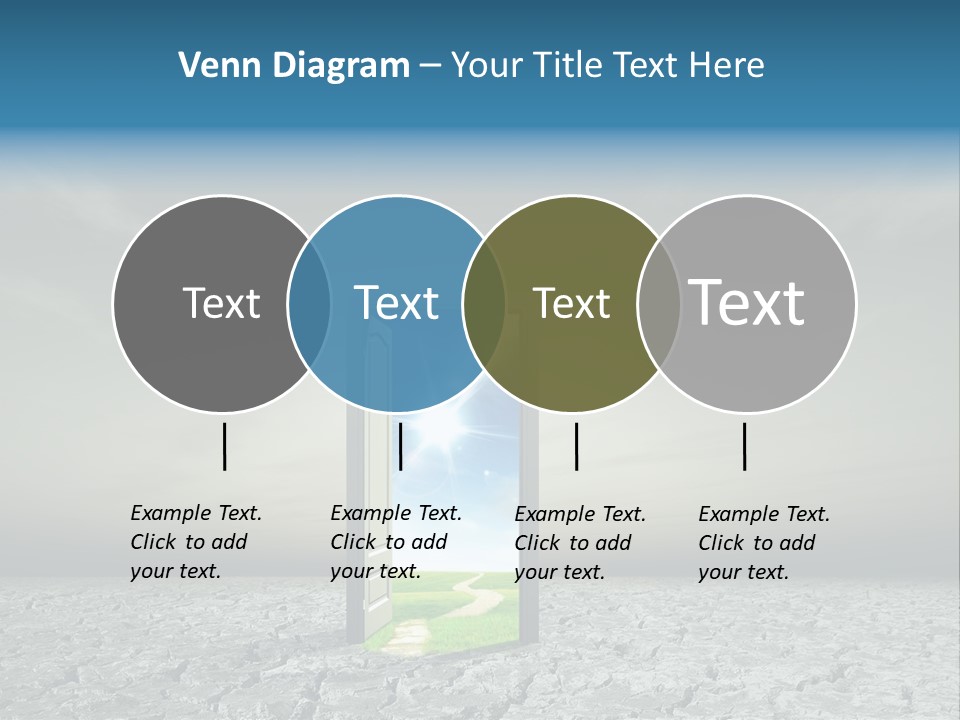 Venn Diagram – Your Title Text Here

Text

Text

Text

Text

Example Text. Click to add your text.

Example Text. Click to add your text.

Example Text. Click to add your text.

Example Text. Click to add your text.